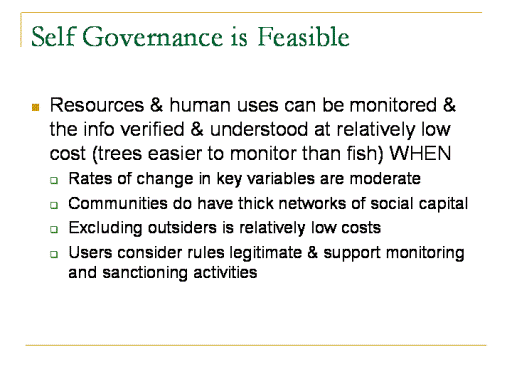 Self Governance is Feasible

Resources & human uses can be monitored & the info verified & understood at relatively low cost (trees easier to monitor than fish) WHEN

Rates of change in key variables are moderate

Communities do have thick networks of social capital

Excluding outsiders is relatively low costs

Users consider rules legitimate & support monitoring and sanctioning activities